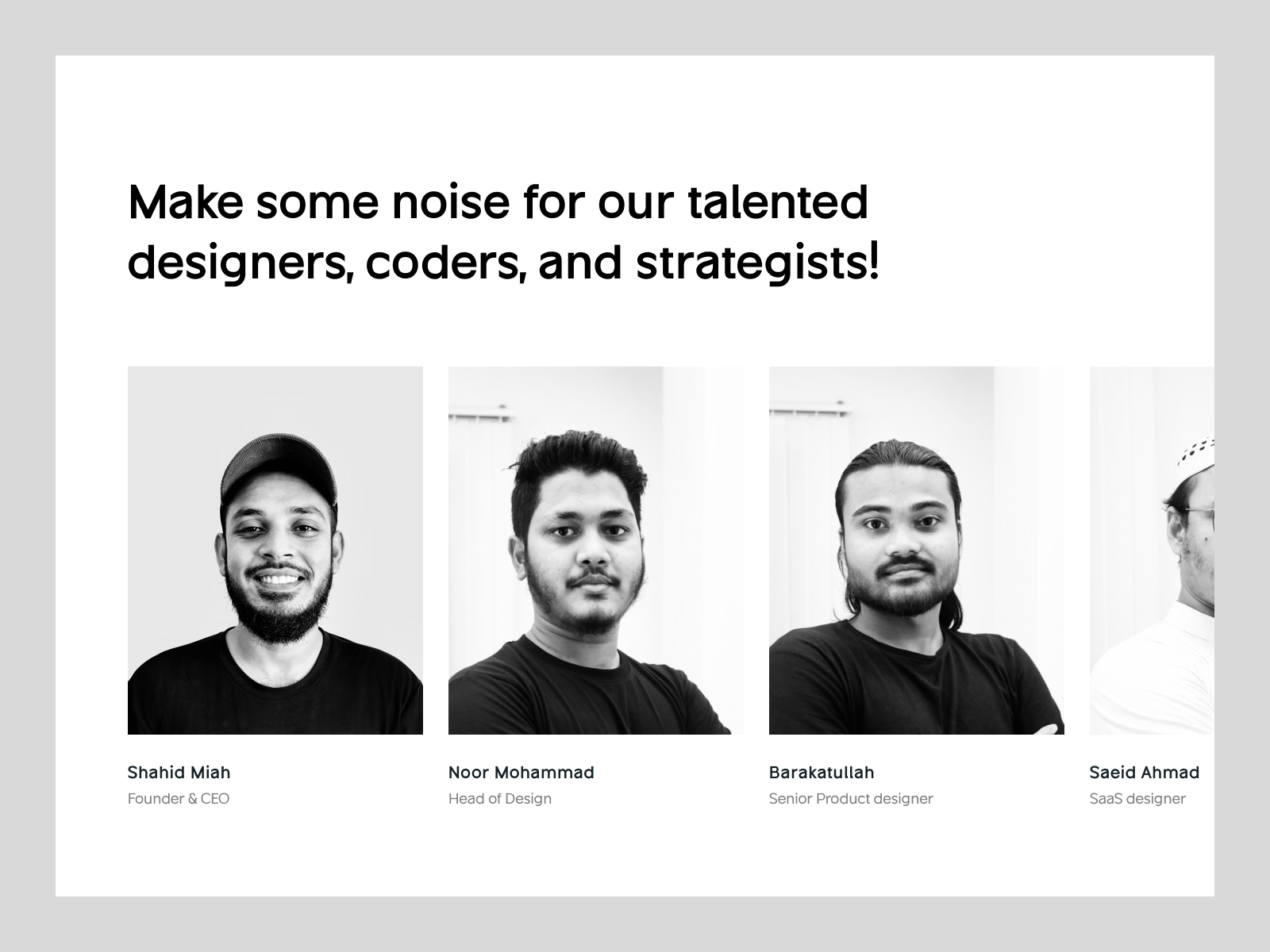 Make some noise for our talented designers, coders, and strategists!

Shahid Miah
Founder & CEO

Noor Mohammad
Head of Design

Barakatullah
Senior Product designer

Saeid Ahmad
SaaS designer